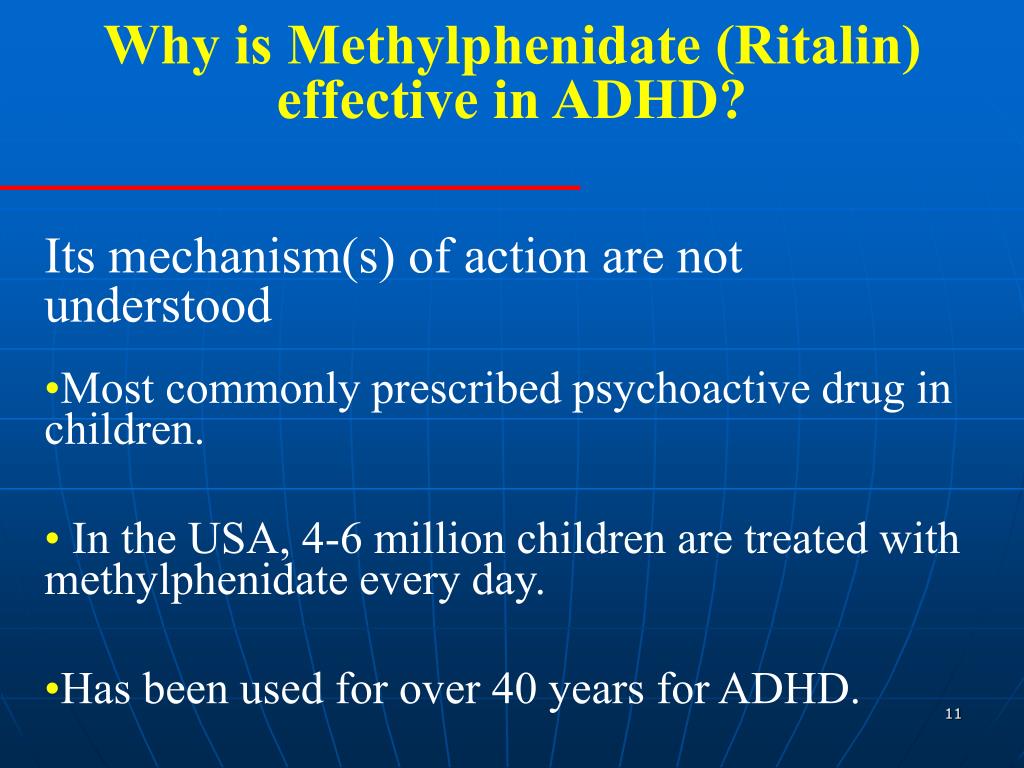 Why is Methylphenidate (Ritalin) effective in ADHD?

Its mechanism(s) of action are not understood

•Most commonly prescribed psychoactive drug in children.

• In the USA, 4-6 million children are treated with methylphenidate every day.

•Has been used for over 40 years for ADHD.

11